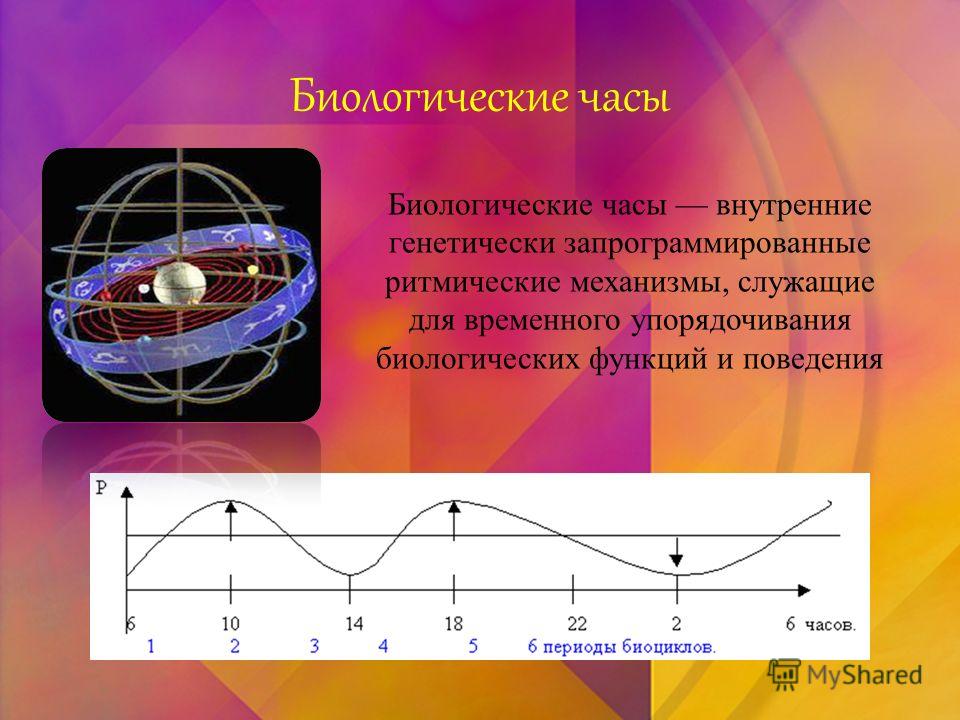 Биологические часы

Биологические часы — внутренние генетически запрограммированные ритмические механизмы, служащие для временного упорядочивания биологических функций и поведения

P

6 10 14 18 22 2 6 часов.

1 2 3 4 5 6 периоды биоциклов.

MyShared